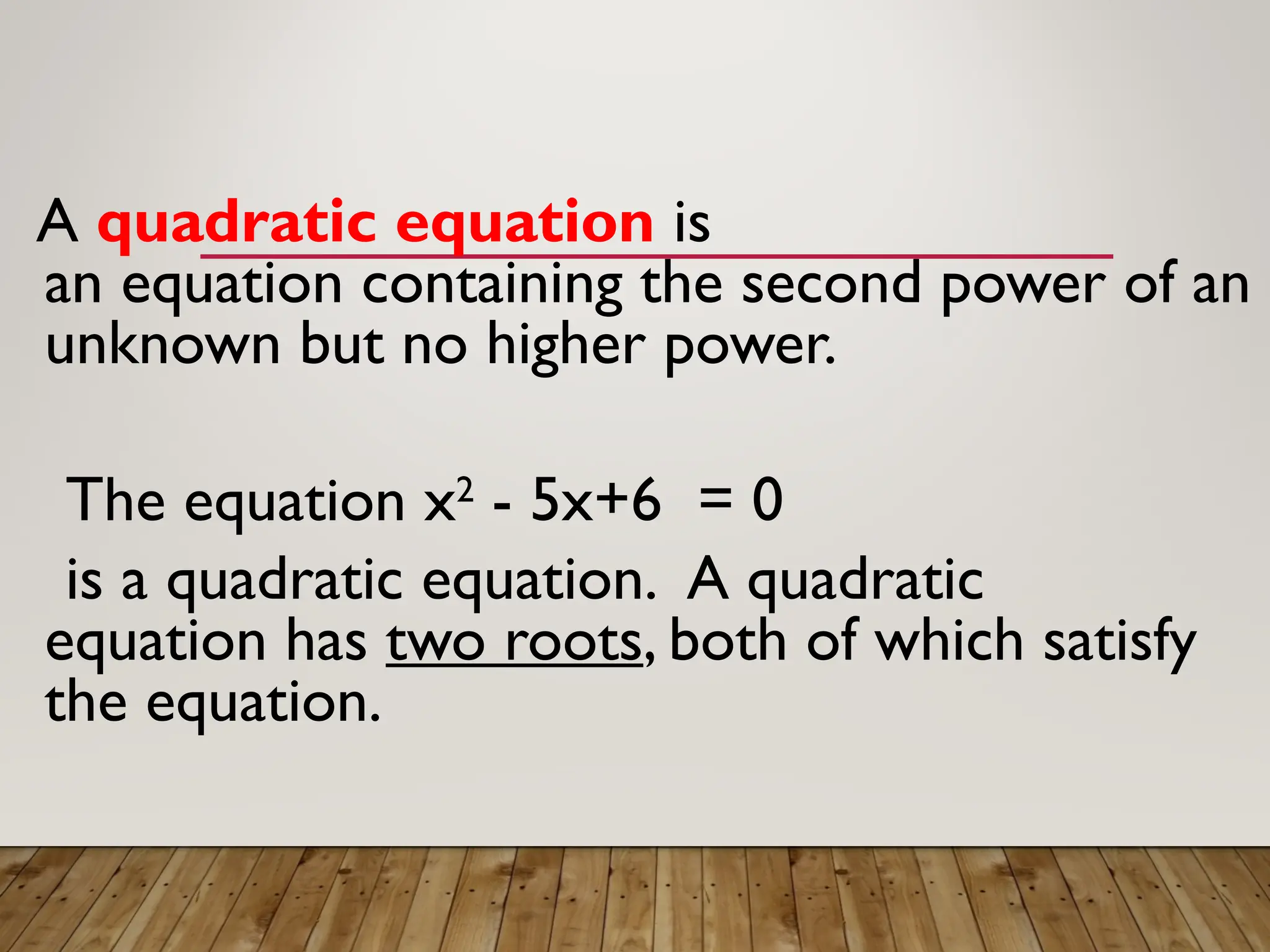 A quadratic equation is an equation containing the second power of an unknown but no higher power.

The equation $x^2 - 5x+6 = 0$ is a quadratic equation. A quadratic equation has two roots, both of which satisfy the equation.